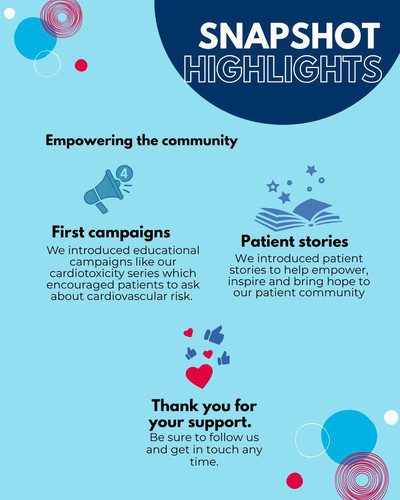 SNAPSHOT
HIGHLIGHTS

Empowering the community

4

First campaigns
We introduced educational campaigns like our cardiotoxicity series which encouraged patients to ask about cardiovascular risk.

Patient stories
We introduced patient stories to help empower, inspire and bring hope to our patient community

Thank you for your support.
Be sure to follow us and get in touch any time.